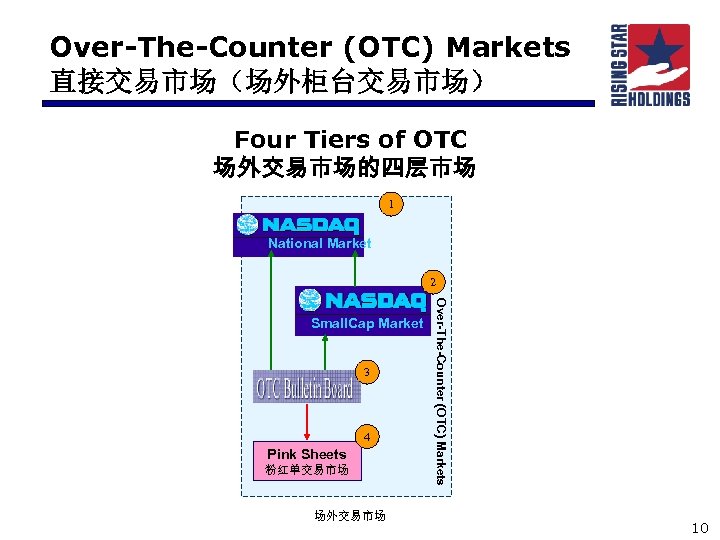 Over-The-Counter (OTC) Markets
直接交易市场（场外柜台交易市场）

RISING STAR HOLDINGS

Four Tiers of OTC
场外交易市场的四层市场

1

NASDAQ
National Market

2

NASDAQ
SmallCap Market

3

OTC Bulletin Board

4

Pink Sheets
粉红单交易市场

Over-The-Counter (OTC) Markets

场外交易市场

10